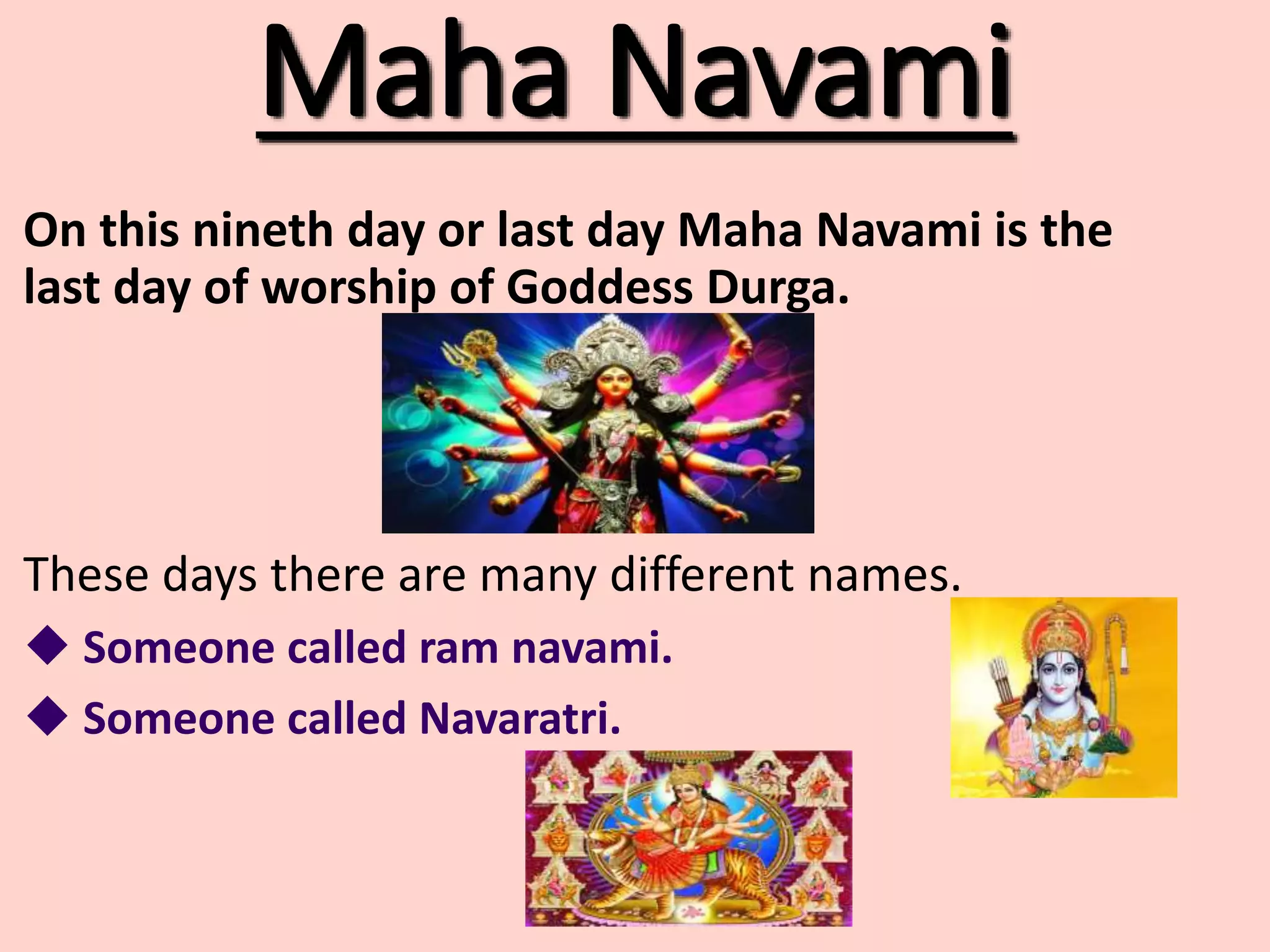 Maha Navami

On this nineth day or last day Maha Navami is the last day of worship of Goddess Durga.

These days there are many different names.

◆ Someone called ram navami.
◆ Someone called Navaratri.